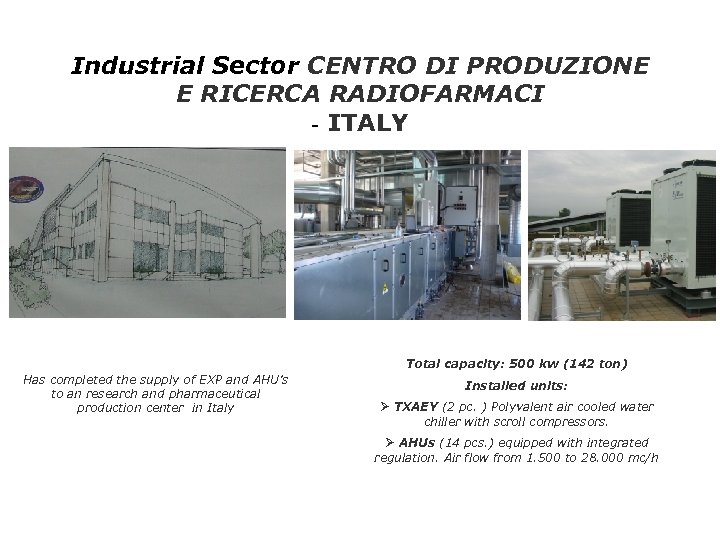 Industrial Sector CENTRO DI PRODUZIONE E RICERCA RADIOFARMACI - ITALY

Has completed the supply of EXP and AHU's to an research and pharmaceutical production center in Italy

Total capacity: 500 kw (142 ton)

Installed units:

➢ TXAEY (2 pc. ) Polyvalent air cooled water chiller with scroll compressors.

➢ AHUs (14 pcs.) equipped with integrated regulation. Air flow from 1.500 to 28.000 mc/h